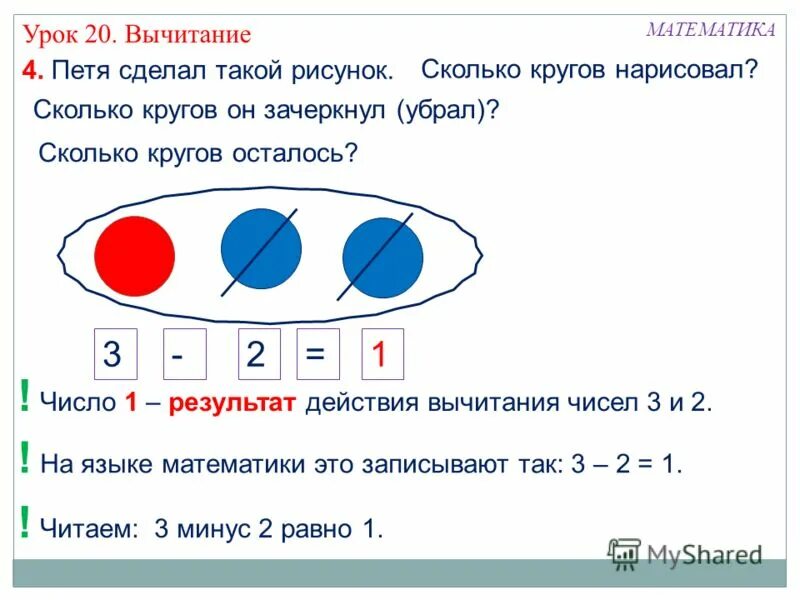 Урок 20. Вычитание

МАТЕМАТИКА

4. Петя сделал такой рисунок. Сколько кругов нарисовал?

Сколько кругов он зачеркнул (убрал)?

Сколько кругов осталось?

3 - 2 = 1

! Число 1 – результат действия вычитания чисел 3 и 2.

! На языке математики это записывают так: 3 – 2 = 1.

! Читаем: 3 минус 2 равно 1.

MyShared